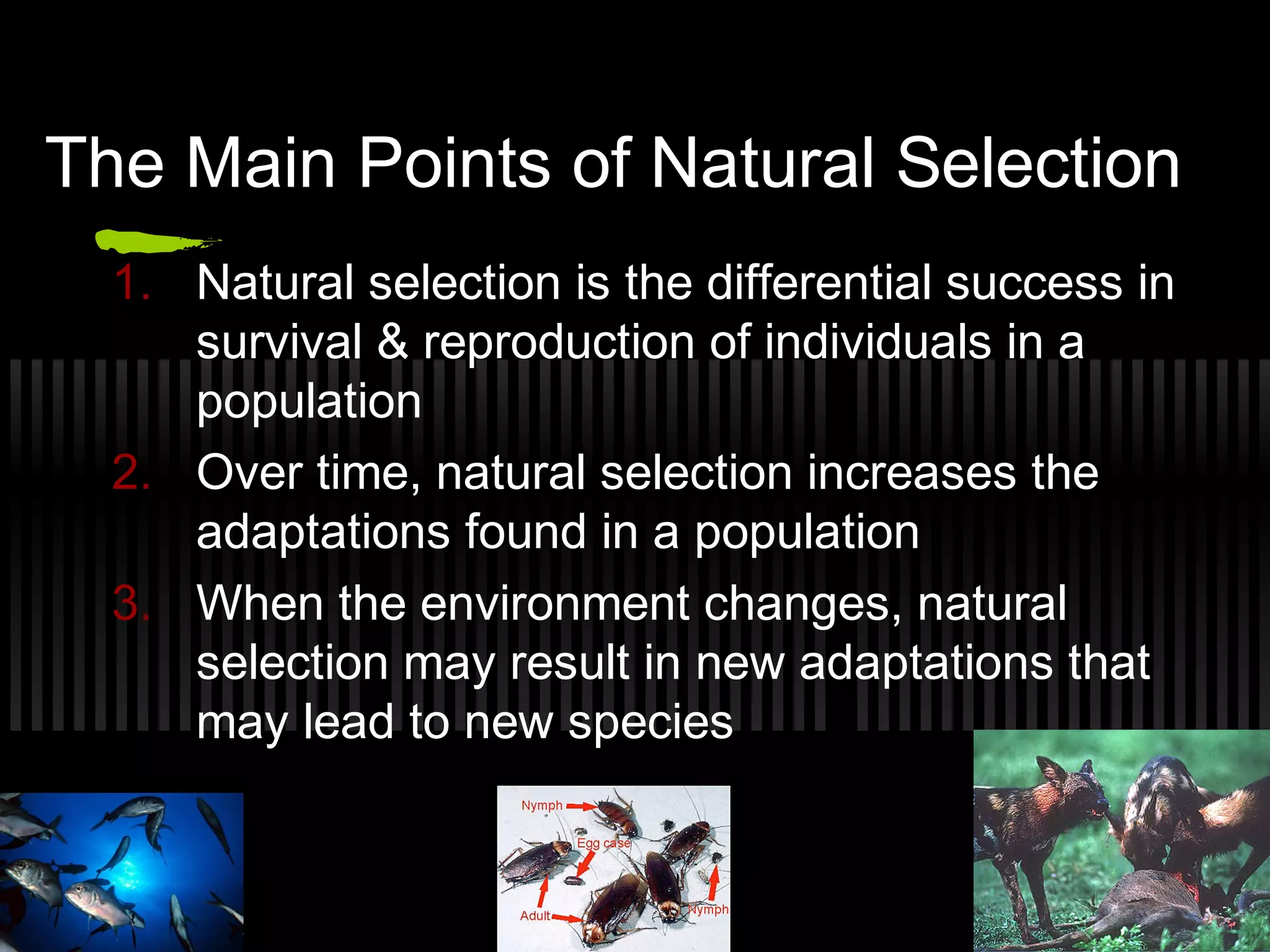 The Main Points of Natural Selection

1. Natural selection is the differential success in survival & reproduction of individuals in a population

2. Over time, natural selection increases the adaptations found in a population

3. When the environment changes, natural selection may result in new adaptations that may lead to new species

Nymph
Egg case
Adult
Nymph